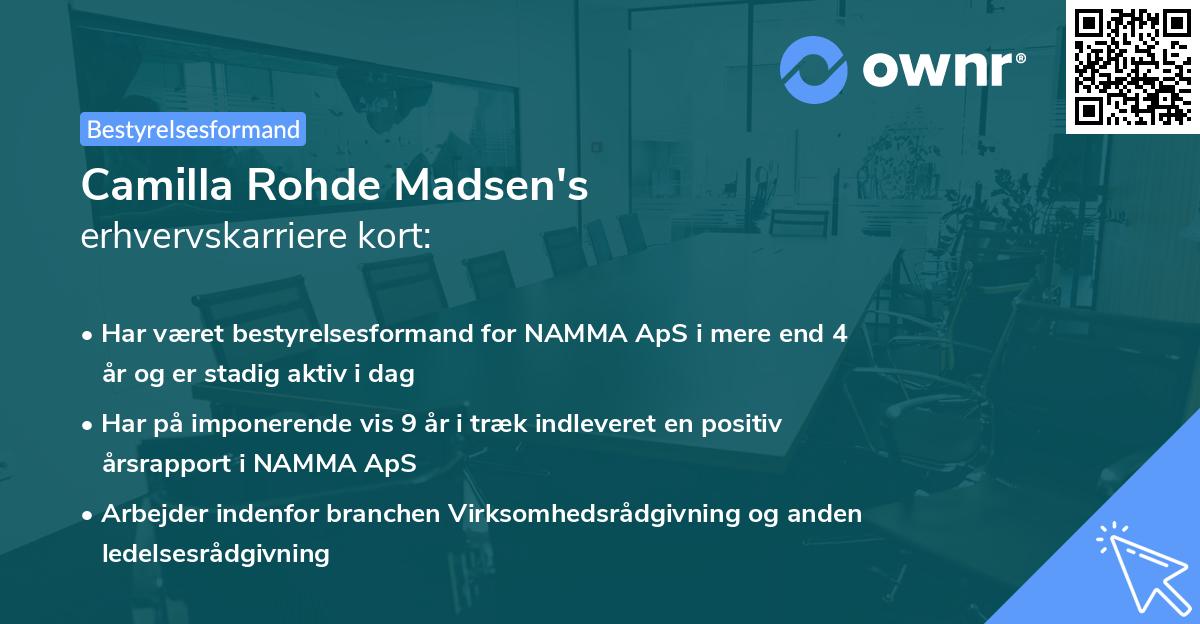 ownr®

Bestyrelsesformand

Camilla Rohde Madsen's
erhvervskarriere kort:

• Har været bestyrelsesformand for NAMMA ApS i mere end 4 år og er stadig aktiv i dag
• Har på imponerende vis 9 år i træk indleveret en positiv årsrapport i NAMMA ApS
• Arbejder indenfor branchen Virksomhedsrådgivning og anden ledelsesrådgivning